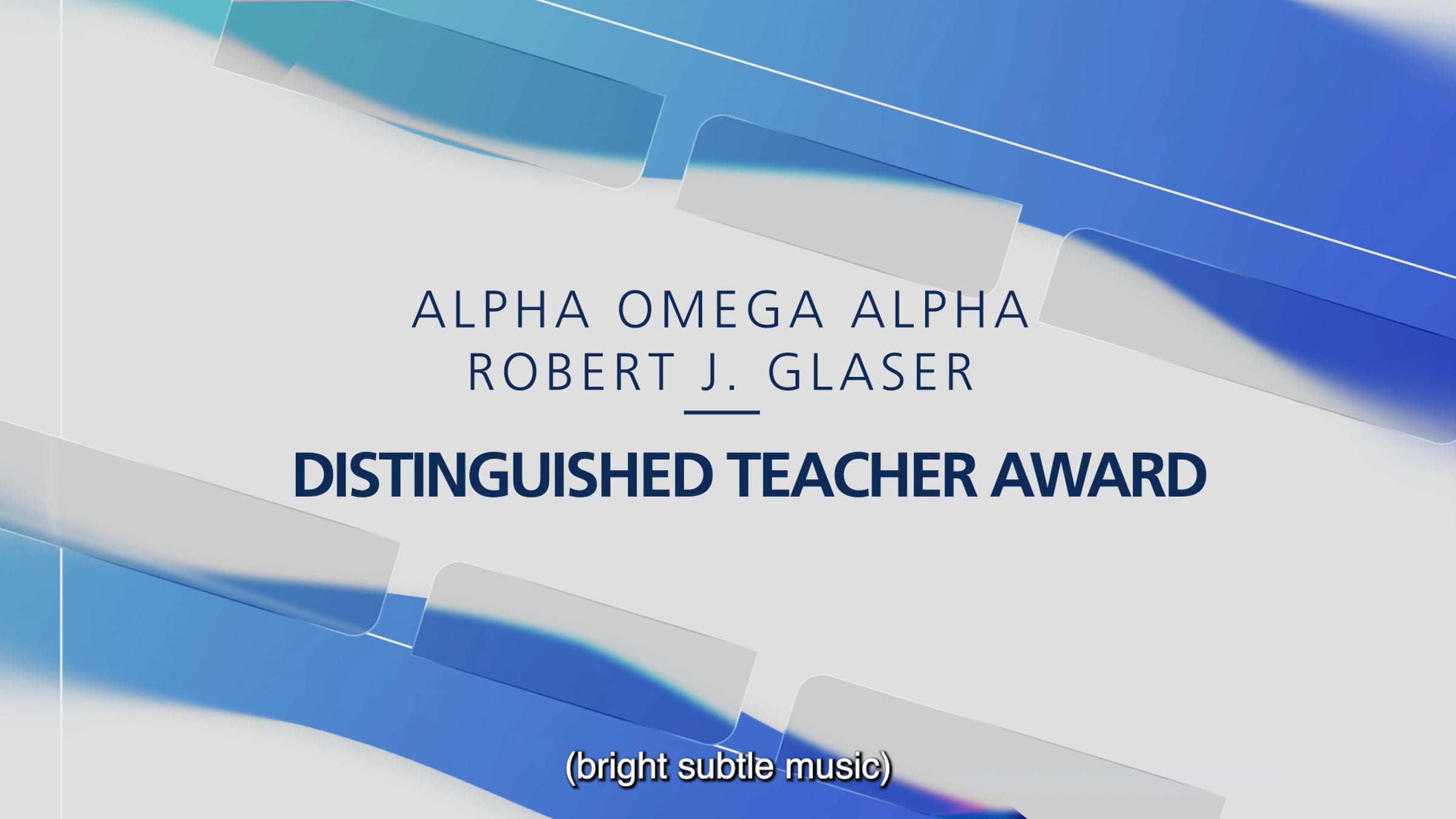 ALPHA OMEGA ALPHA
ROBERT J. GLASER

DISTINGUISHED TEACHER AWARD

(bright subtle music)